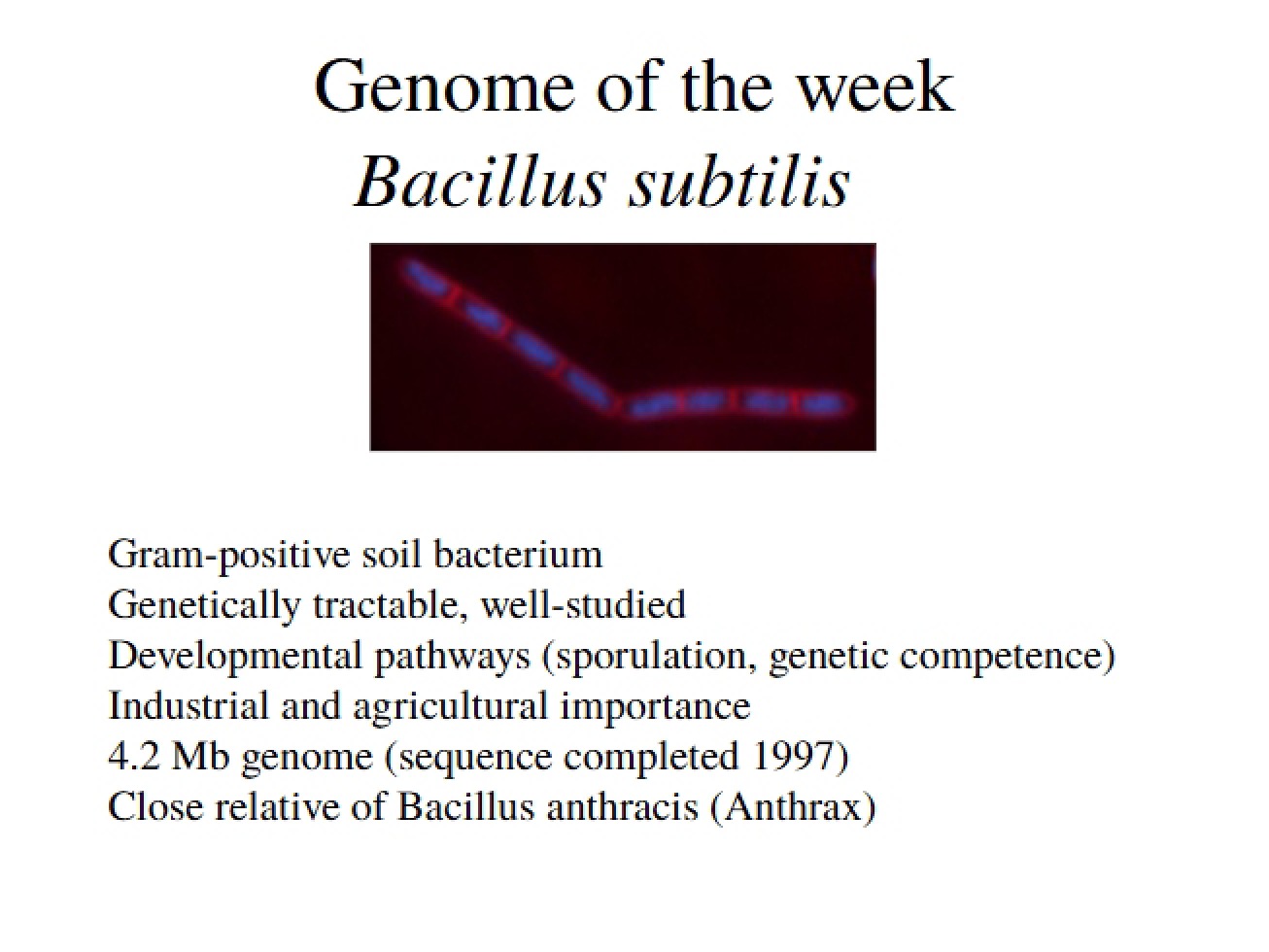 Genome of the week
Bacillus subtilis

Gram-positive soil bacterium
Genetically tractable, well-studied
Developmental pathways (sporulation, genetic competence)
Industrial and agricultural importance
4.2 Mb genome (sequence completed 1997)
Close relative of Bacillus anthracis (Anthrax)